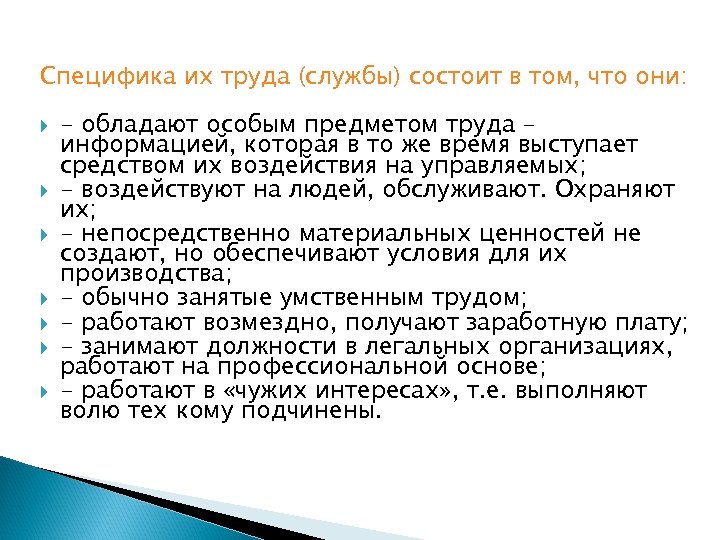 Специфика их труда (службы) состоит в том, что они:

- обладают особым предметом труда – информацией, которая в то же время выступает средством их воздействия на управляемых;
- воздействуют на людей, обслуживают. Охраняют их;
- непосредственно материальных ценностей не создают, но обеспечивают условия для их производства;
- обычно занятые умственным трудом;
- работают возмездно, получают заработную плату;
- занимают должности в легальных организациях, работают на профессиональной основе;
- работают в «чужих интересах», т.е. выполняют волю тех кому подчинены.